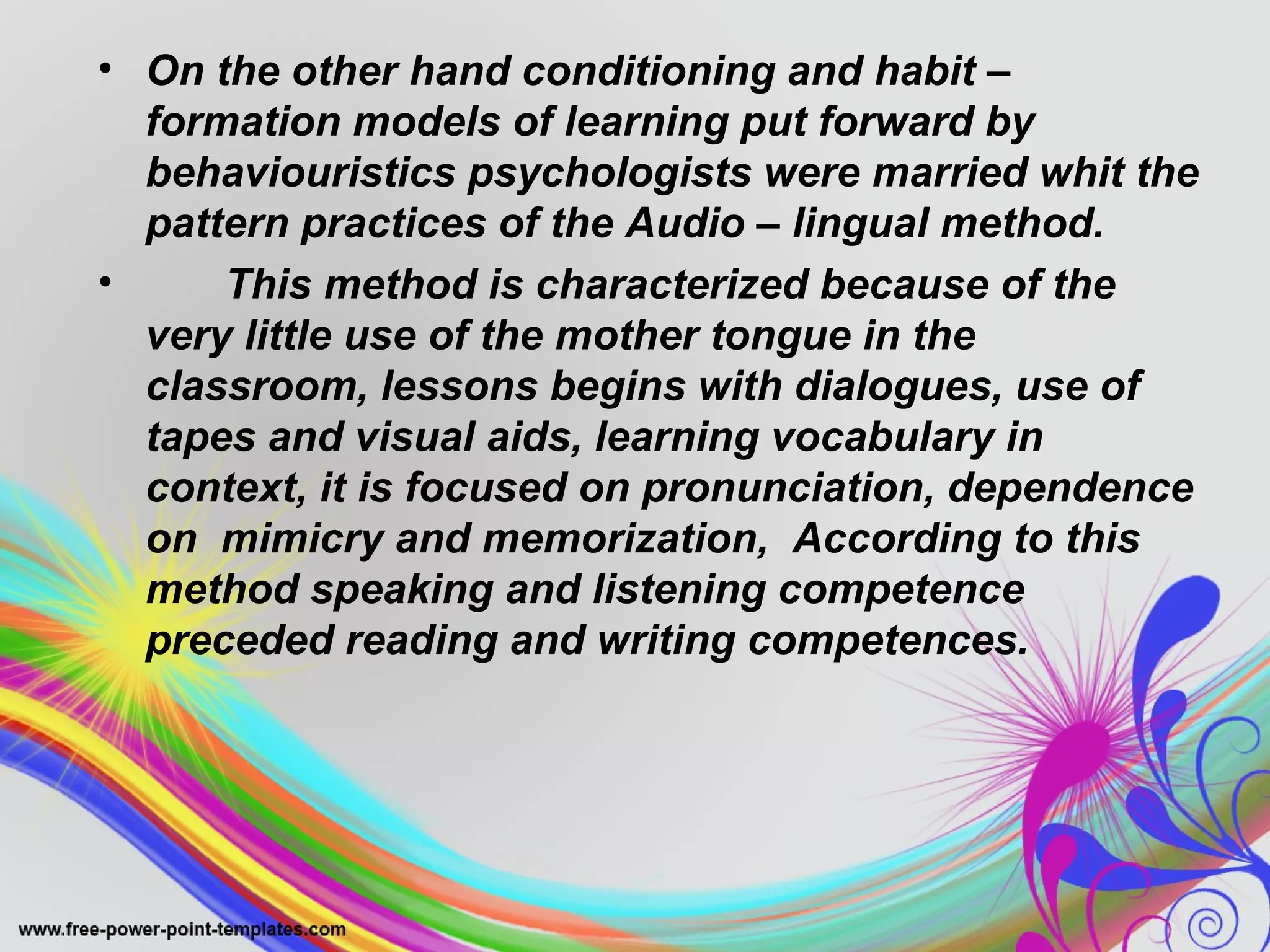 • On the other hand conditioning and habit – formation models of learning put forward by behaviouristics psychologists were married whit the pattern practices of the Audio – lingual method.

• This method is characterized because of the very little use of the mother tongue in the classroom, lessons begins with dialogues, use of tapes and visual aids, learning vocabulary in context, it is focused on pronunciation, dependence on mimicry and memorization, According to this method speaking and listening competence preceded reading and writing competences.

www.free-power-point-templates.com